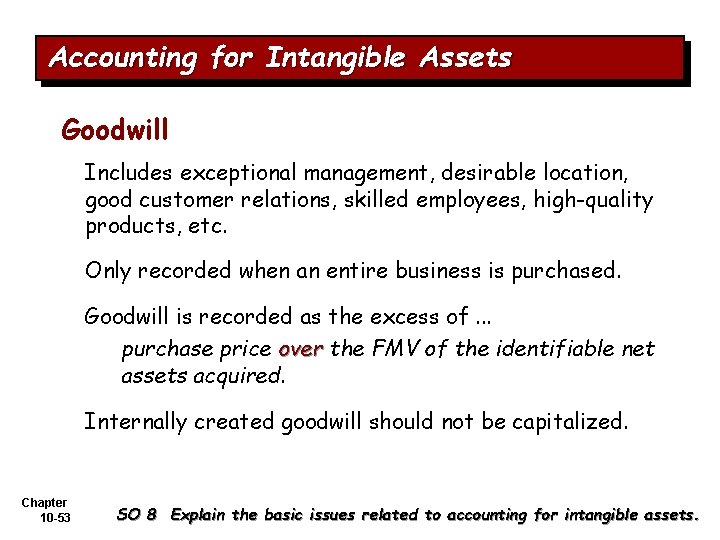 Accounting for Intangible Assets

Goodwill

Includes exceptional management, desirable location, good customer relations, skilled employees, high-quality products, etc.

Only recorded when an entire business is purchased.

Goodwill is recorded as the excess of ...

purchase price over the FMV of the identifiable net assets acquired.

Internally created goodwill should not be capitalized.

Chapter 10-53

SO 8 Explain the basic issues related to accounting for intangible assets.